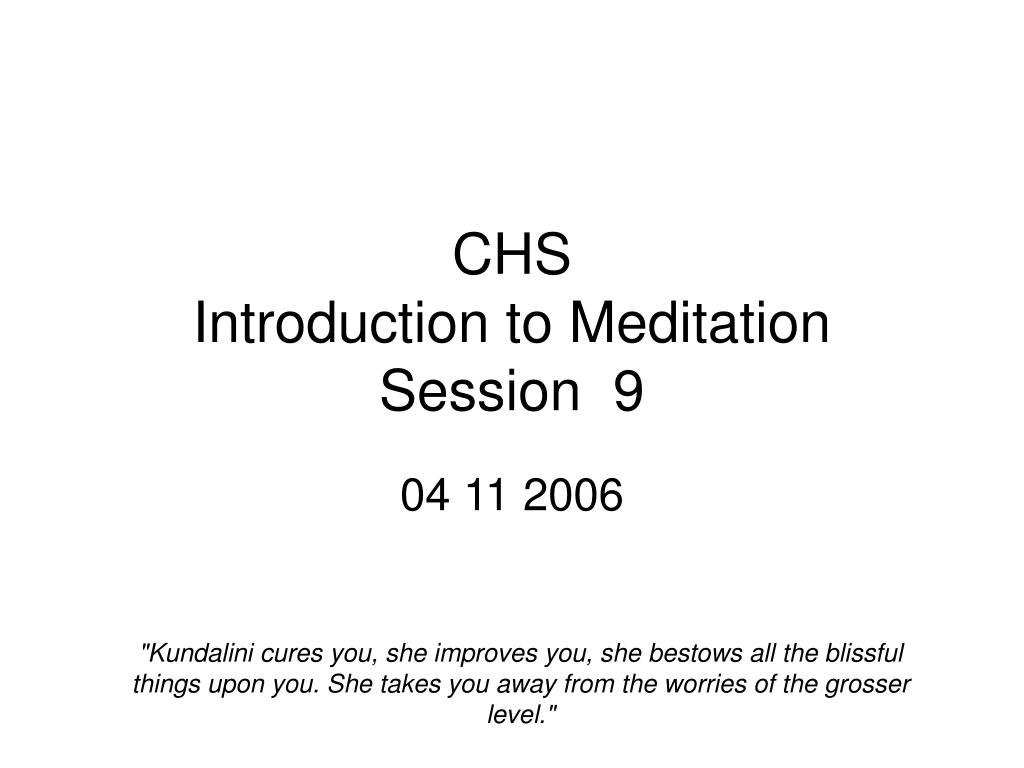 CHS
Introduction to Meditation
Session 9

04 11 2006

"Kundalini cures you, she improves you, she bestows all the blissful things upon you. She takes you away from the worries of the grosser level."